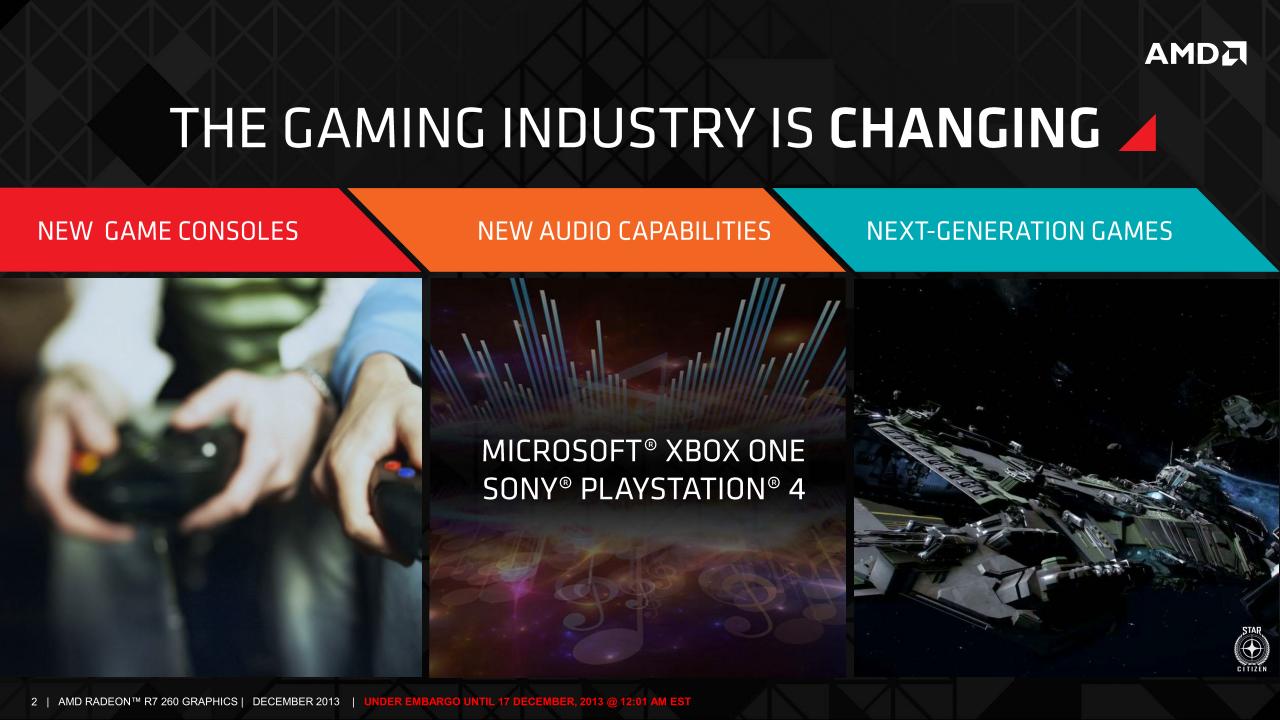 AMD

THE GAMING INDUSTRY IS CHANGING

NEW GAME CONSOLES

NEW AUDIO CAPABILITIES

NEXT-GENERATION GAMES

MICROSOFT® XBOX ONE
SONY® PLAYSTATION® 4

STAR CITIZEN

2 | AMD RADEON™ R7 260 GRAPHICS | DECEMBER 2013 | UNDER EMBARGO UNTIL 17 DECEMBER, 2013 @ 12:01 AM EST